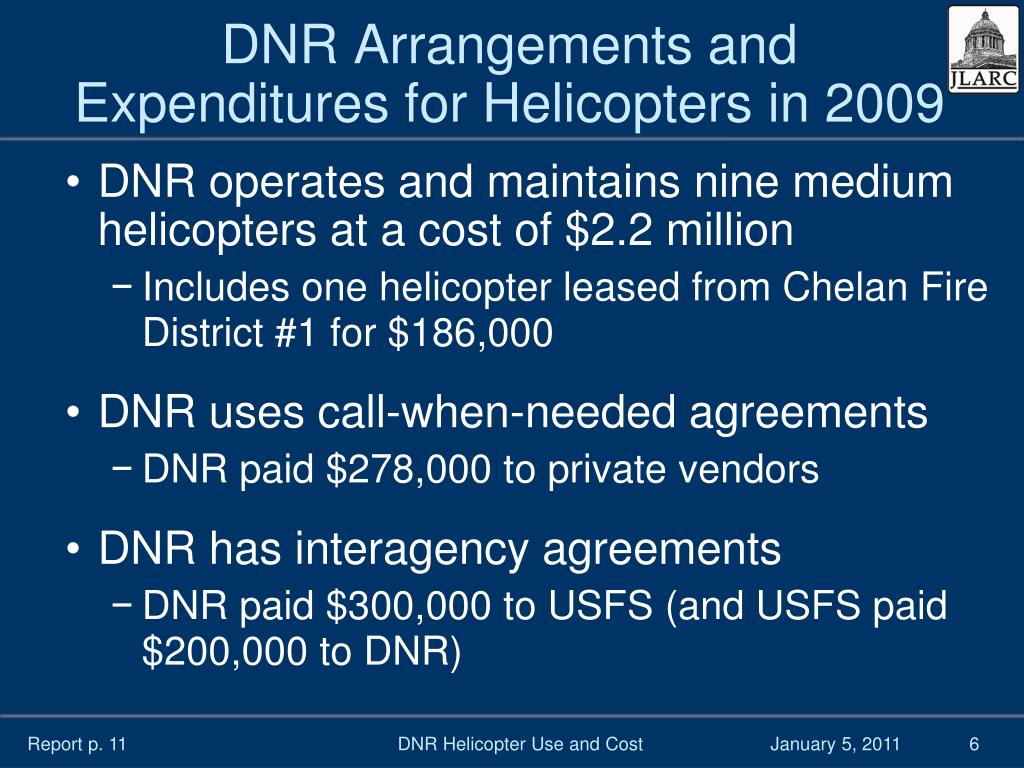 DNR Arrangements and Expenditures for Helicopters in 2009

JLARC

• DNR operates and maintains nine medium helicopters at a cost of \$2.2 million
 − Includes one helicopter leased from Chelan Fire District #1 for \$186,000

• DNR uses call-when-needed agreements
 − DNR paid \$278,000 to private vendors

• DNR has interagency agreements
 − DNR paid \$300,000 to USFS (and USFS paid \$200,000 to DNR)

Report p. 11 DNR Helicopter Use and Cost January 5, 2011 6